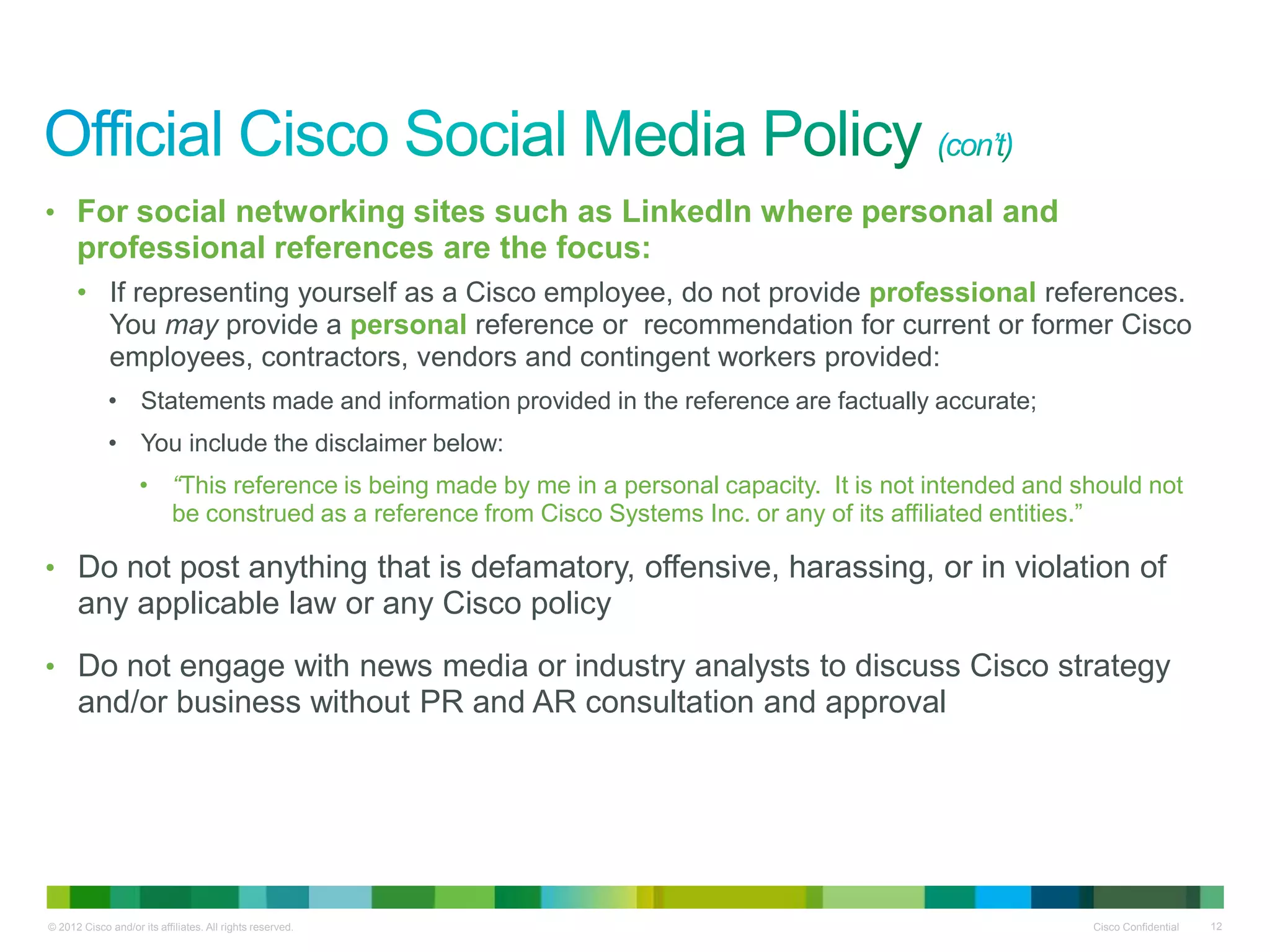 Official Cisco Social Media Policy (con't)

• For social networking sites such as LinkedIn where personal and professional references are the focus:

• If representing yourself as a Cisco employee, do not provide professional references. You may provide a personal reference or recommendation for current or former Cisco employees, contractors, vendors and contingent workers provided:

• Statements made and information provided in the reference are factually accurate;

• You include the disclaimer below:

• "This reference is being made by me in a personal capacity. It is not intended and should not be construed as a reference from Cisco Systems Inc. or any of its affiliated entities."

• Do not post anything that is defamatory, offensive, harassing, or in violation of any applicable law or any Cisco policy

• Do not engage with news media or industry analysts to discuss Cisco strategy and/or business without PR and AR consultation and approval

© 2012 Cisco and/or its affiliates. All rights reserved.

Cisco Confidential 12